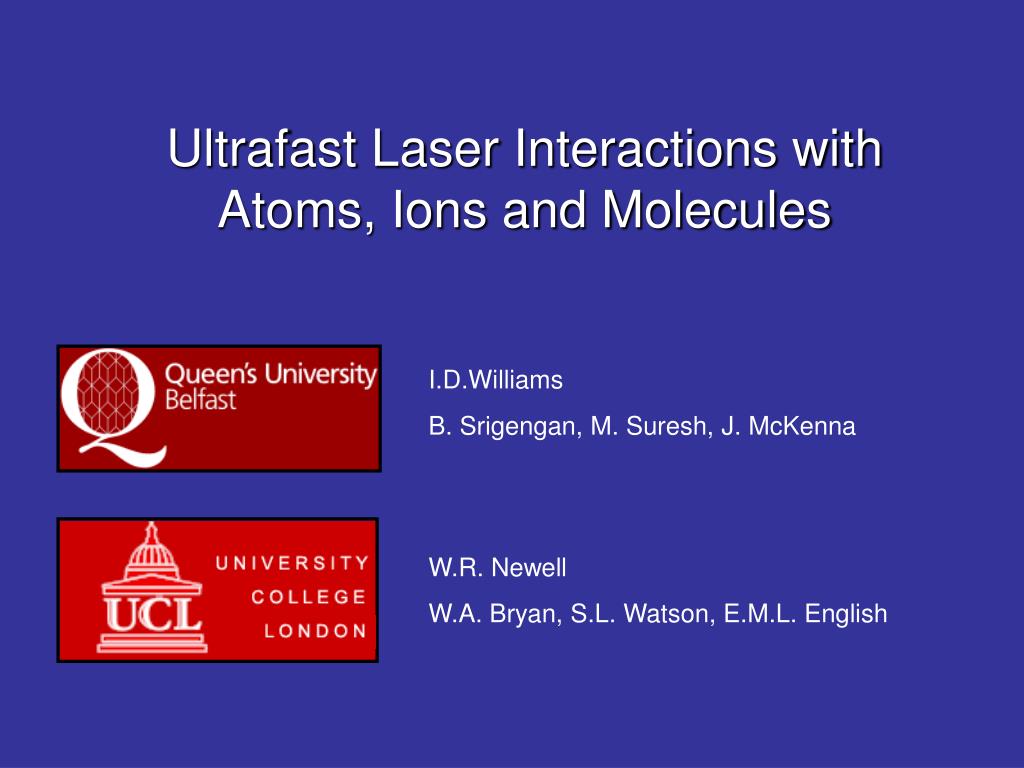 Ultrafast Laser Interactions with Atoms, Ions and Molecules

Queen's University Belfast

I.D.Williams

B. Srigengan, M. Suresh, J. McKenna

UCL UNIVERSITY COLLEGE LONDON

W.R. Newell

W.A. Bryan, S.L. Watson, E.M.L. English